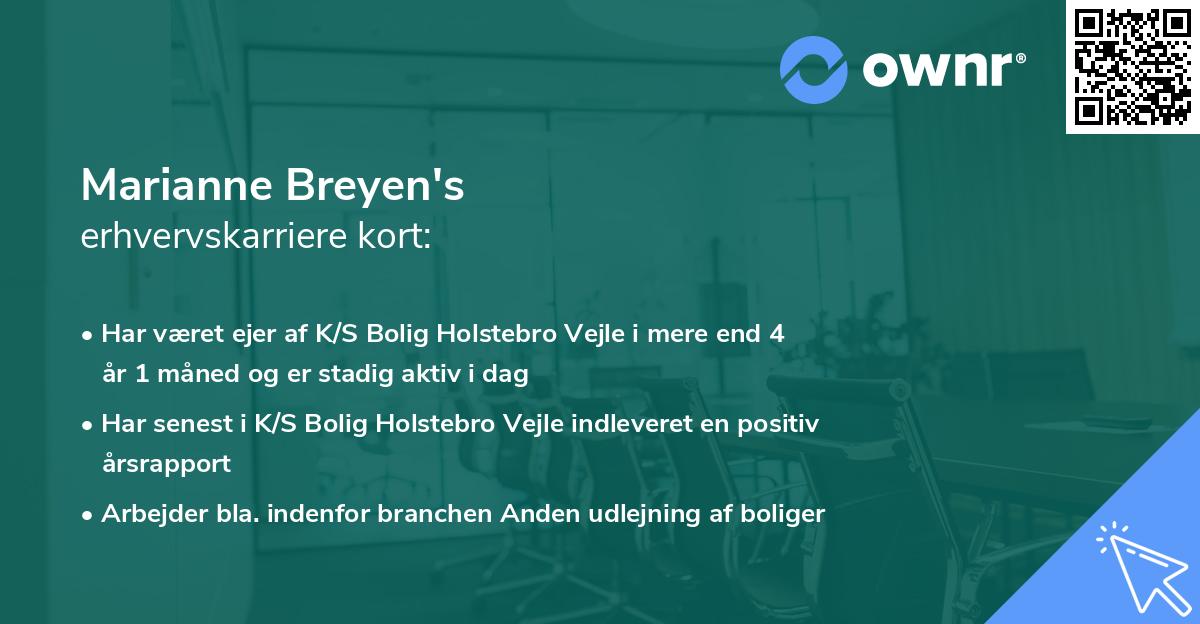 ownr®

Marianne Breyen's
erhvervskarriere kort:

• Har været ejer af K/S Bolig Holstebro Vejle i mere end 4 år 1 måned og er stadig aktiv i dag

• Har senest i K/S Bolig Holstebro Vejle indleveret en positiv årsrapport

• Arbejder bla. indenfor branchen Anden udlejning af boliger